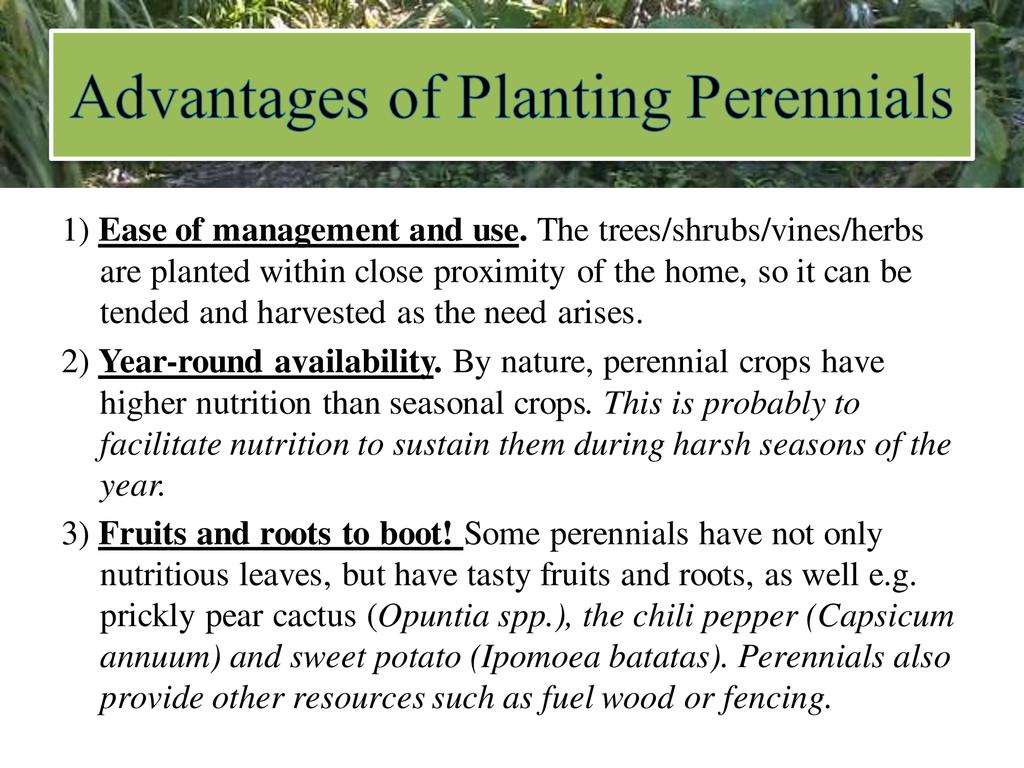 Advantages of Planting Perennials

1) Ease of management and use. The trees/shrubs/vines/herbs are planted within close proximity of the home, so it can be tended and harvested as the need arises.

2) Year-round availability. By nature, perennial crops have higher nutrition than seasonal crops. This is probably to facilitate nutrition to sustain them during harsh seasons of the year.

3) Fruits and roots to boot! Some perennials have not only nutritious leaves, but have tasty fruits and roots, as well e.g. prickly pear cactus (Opuntia spp.), the chili pepper (Capsicum annuum) and sweet potato (Ipomoea batatas). Perennials also provide other resources such as fuel wood or fencing.